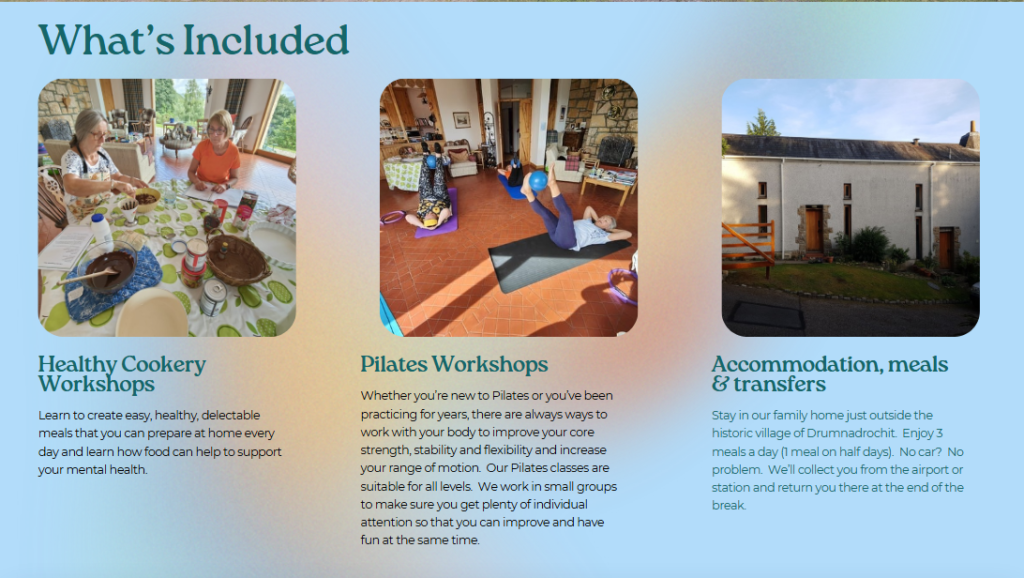 What's Included

Healthy Cookery Workshops

Learn to create easy, healthy, delectable meals that you can prepare at home every day and learn how food can help to support your mental health.

Pilates Workshops

Whether you're new to Pilates or you've been practicing for years, there are always ways to work with your body to improve your core strength, stability and flexibility and increase your range of motion. Our Pilates classes are suitable for all levels. We work in small groups to make sure you get plenty of individual attention so that you can improve and have fun at the same time.

Accommodation, meals & transfers

Stay in our family home just outside the historic village of Drumnadrochit. Enjoy 3 meals a day (1 meal on half days). No car? No problem. We'll collect you from the airport or station and return you there at the end of the break.